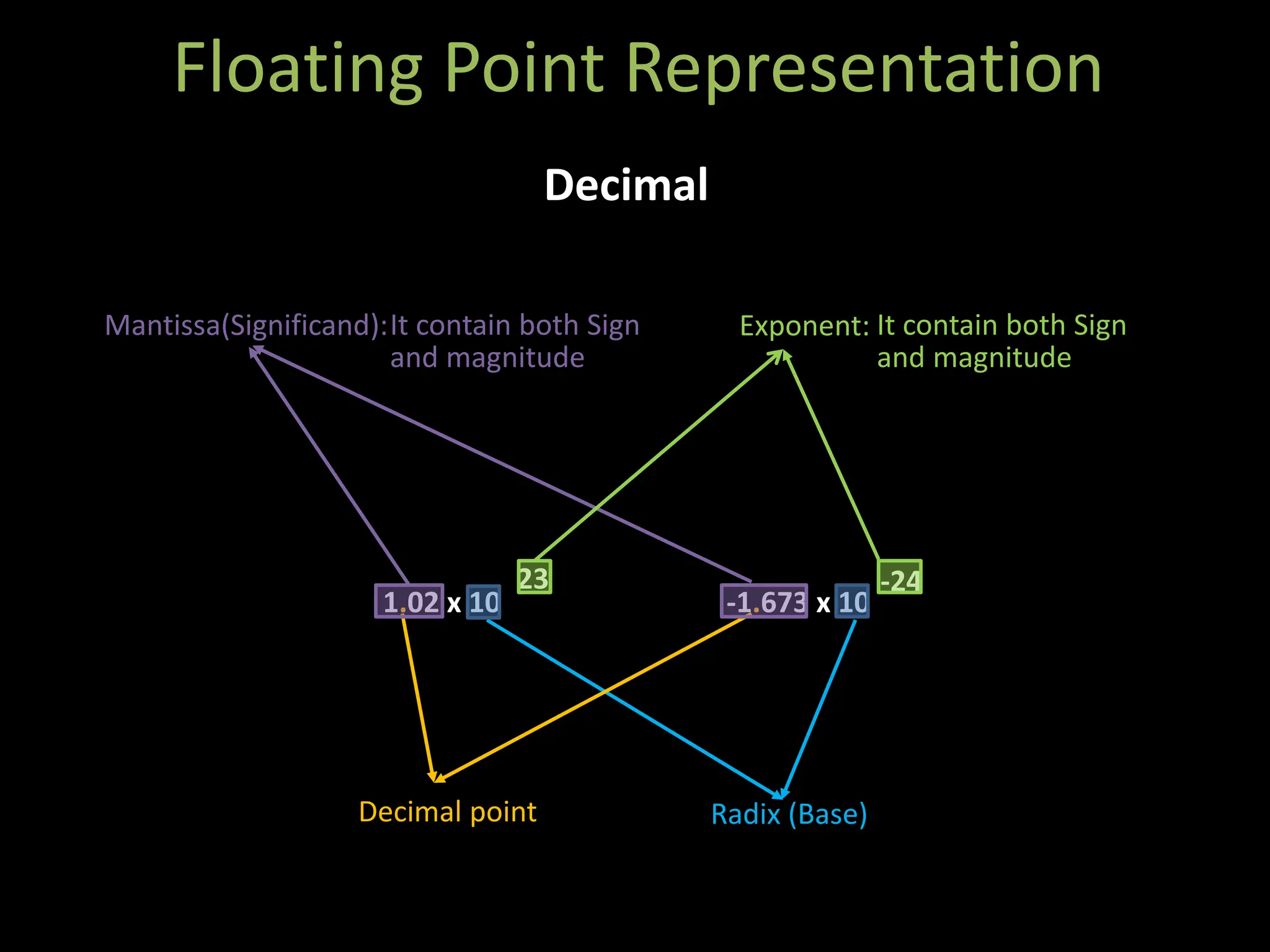 Floating Point Representation

Decimal

Mantissa(Significand): It contain both Sign and magnitude

Exponent: It contain both Sign and magnitude

$1.02 \times 10^{23}$

$-1.673 \times 10^{-24}$

Decimal point

Radix (Base)